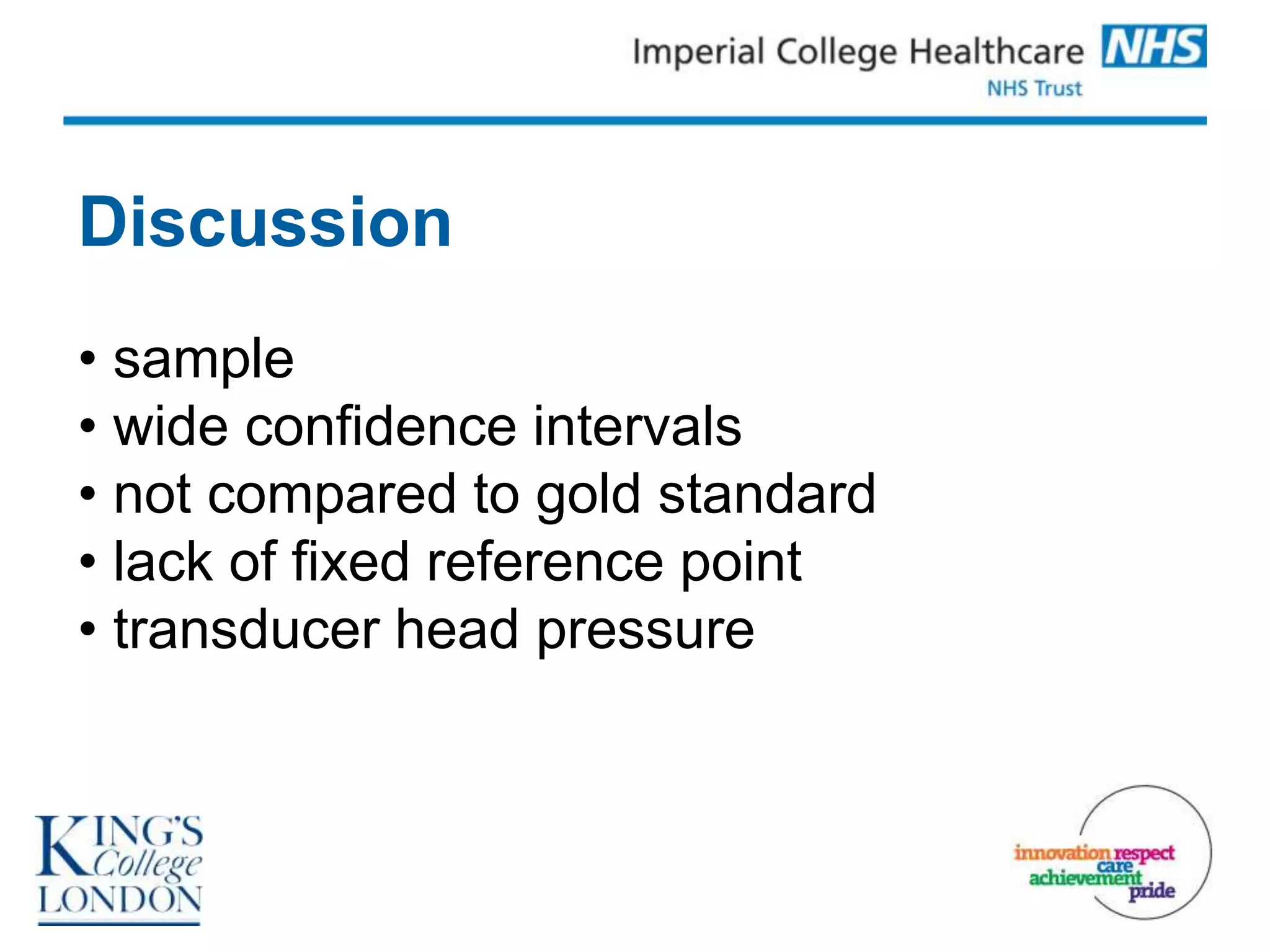 Imperial College Healthcare NHS
NHS Trust

Discussion

• sample
• wide confidence intervals
• not compared to gold standard
• lack of fixed reference point
• transducer head pressure

KING'S College LONDON

innovation respect care achievement pride